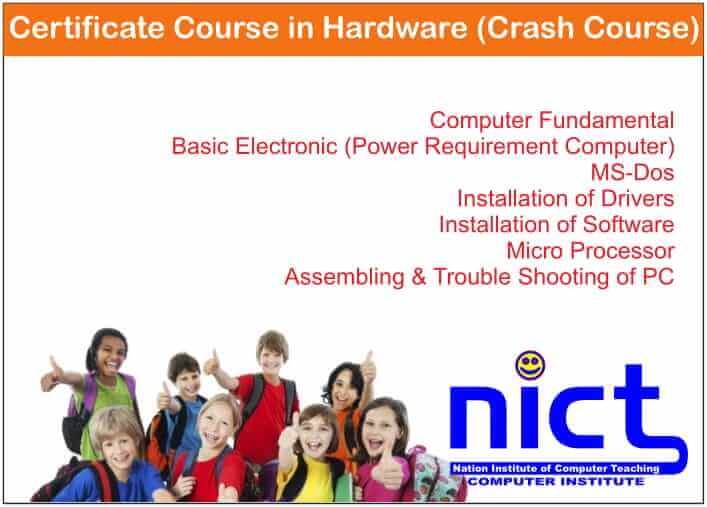 Certificate Course in Hardware (Crash Course)

Computer Fundamental
Basic Electronic (Power Requirement Computer)
MS-Dos
Installation of Drivers
Installation of Software
Micro Processor
Assembling & Trouble Shooting of PC

nict
Nation Institute of Computer Teaching
COMPUTER INSTITUTE